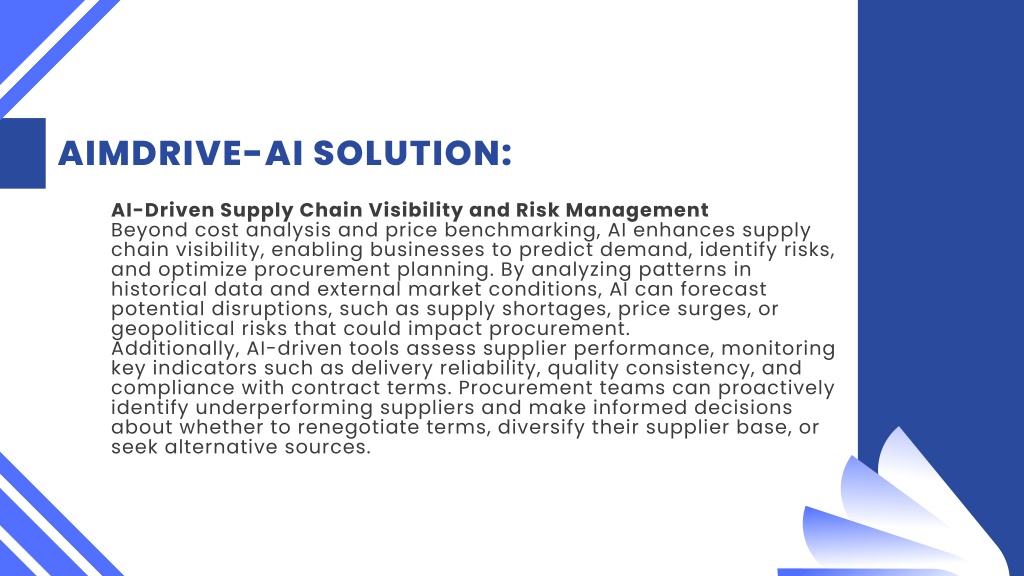 AIMDRIVE-AI SOLUTION:

AI-Driven Supply Chain Visibility and Risk Management
Beyond cost analysis and price benchmarking, AI enhances supply chain visibility, enabling businesses to predict demand, identify risks, and optimize procurement planning. By analyzing patterns in historical data and external market conditions, AI can forecast potential disruptions, such as supply shortages, price surges, or geopolitical risks that could impact procurement.
Additionally, AI-driven tools assess supplier performance, monitoring key indicators such as delivery reliability, quality consistency, and compliance with contract terms. Procurement teams can proactively identify underperforming suppliers and make informed decisions about whether to renegotiate terms, diversify their supplier base, or seek alternative sources.